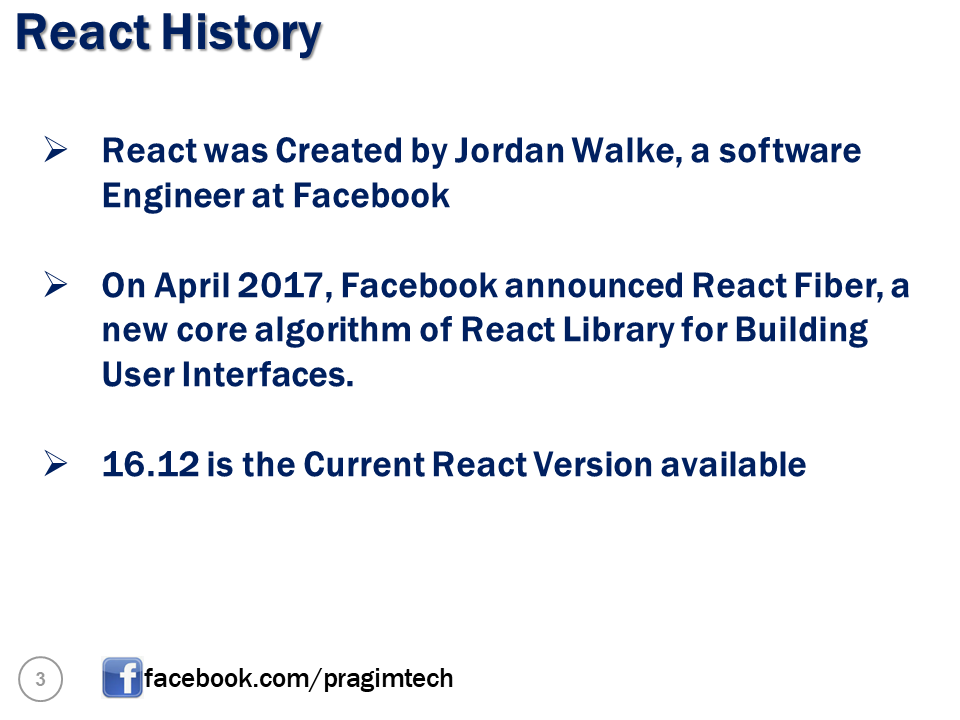 React History

➢ React was Created by Jordan Walke, a software Engineer at Facebook

➢ On April 2017, Facebook announced React Fiber, a new core algorithm of React Library for Building User Interfaces.

➢ 16.12 is the Current React Version available

3

facebook.com/pragimtech